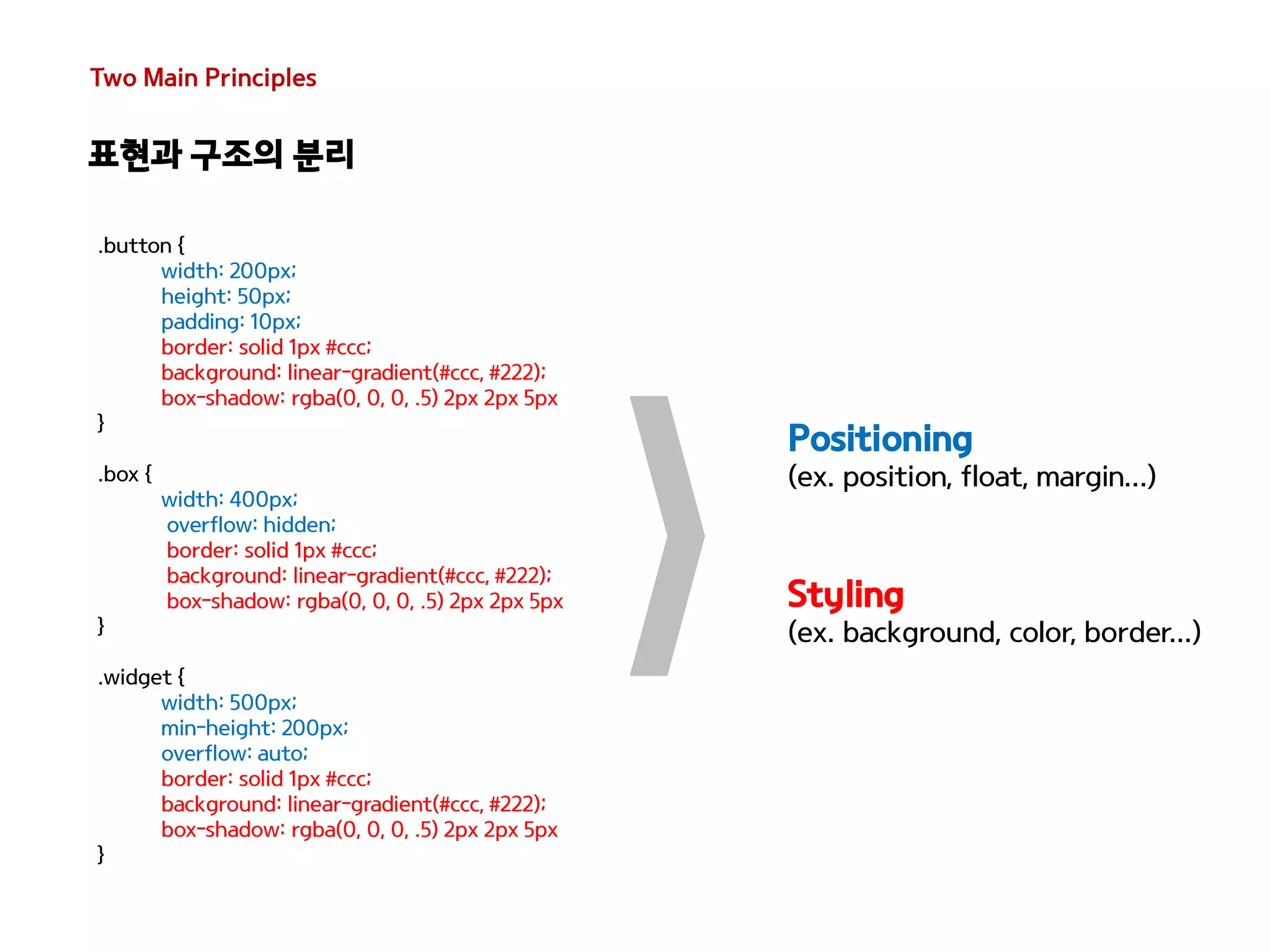 Two Main Principles

표현과 구조의 분리

.button {
width: 200px;
height: 50px;
padding: 10px;
border: solid 1px #ccc;
background: linear-gradient(#ccc, #222);
box-shadow: rgba(0, 0, 0, .5) 2px 2px 5px
}

.box {
width: 400px;
overflow: hidden;
border: solid 1px #ccc;
background: linear-gradient(#ccc, #222);
box-shadow: rgba(0, 0, 0, .5) 2px 2px 5px
}

.widget {
width: 500px;
min-height: 200px;
overflow: auto;
border: solid 1px #ccc;
background: linear-gradient(#ccc, #222);
box-shadow: rgba(0, 0, 0, .5) 2px 2px 5px
}

Positioning
(ex. position, float, margin...)

Styling
(ex. background, color, border...)